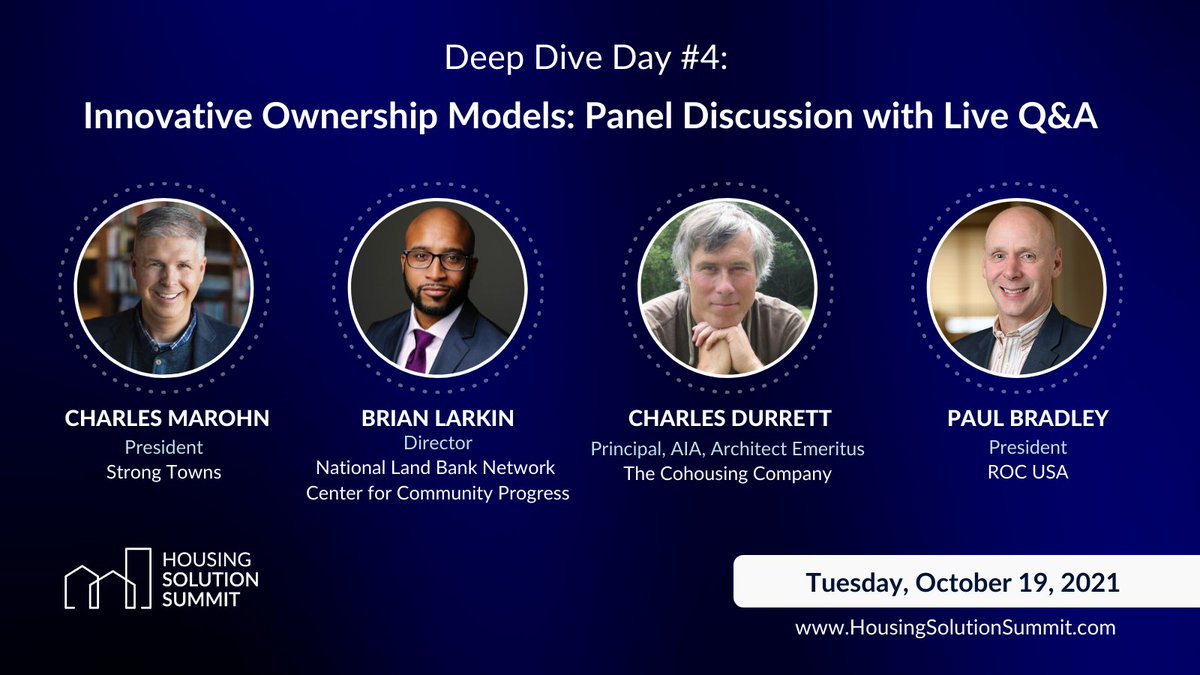 Deep Dive Day #4:

Innovative Ownership Models: Panel Discussion with Live Q&A

CHARLES MAROHN
President
Strong Towns

BRIAN LARKIN
Director
National Land Bank Network
Center for Community Progress

CHARLES DURRETT
Principal, AIA, Architect Emeritus
The Cohousing Company

PAUL BRADLEY
President
ROC USA

HOUSING SOLUTION SUMMIT

Tuesday, October 19, 2021

www.HousingSolutionSummit.com